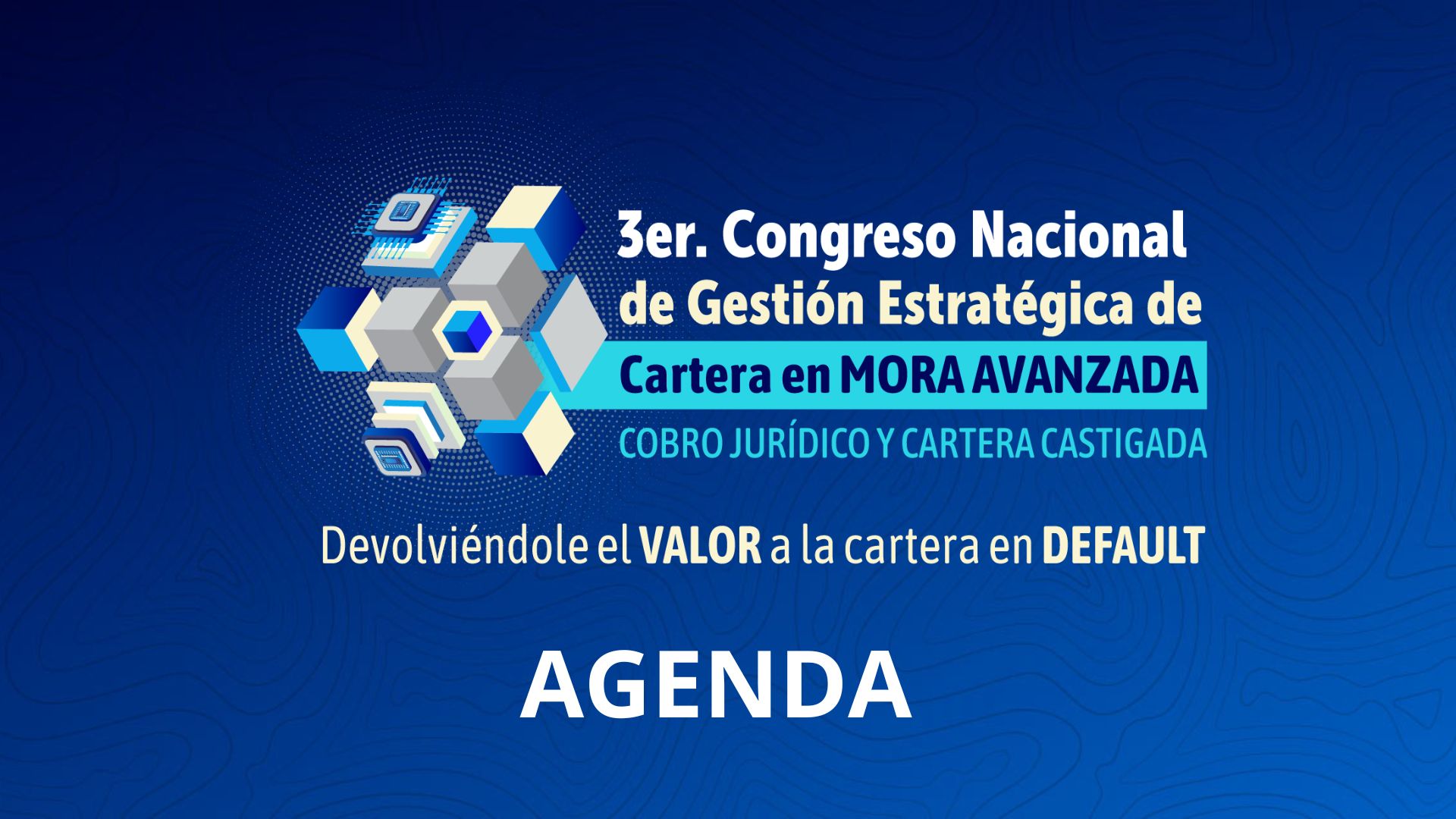 3er. Congreso Nacional de Gestión Estratégica de Cartera en MORA AVANZADA

COBRO JURÍDICO Y CARTERA CASTIGADA

Devolviéndole el VALOR a la cartera en DEFAULT

AGENDA